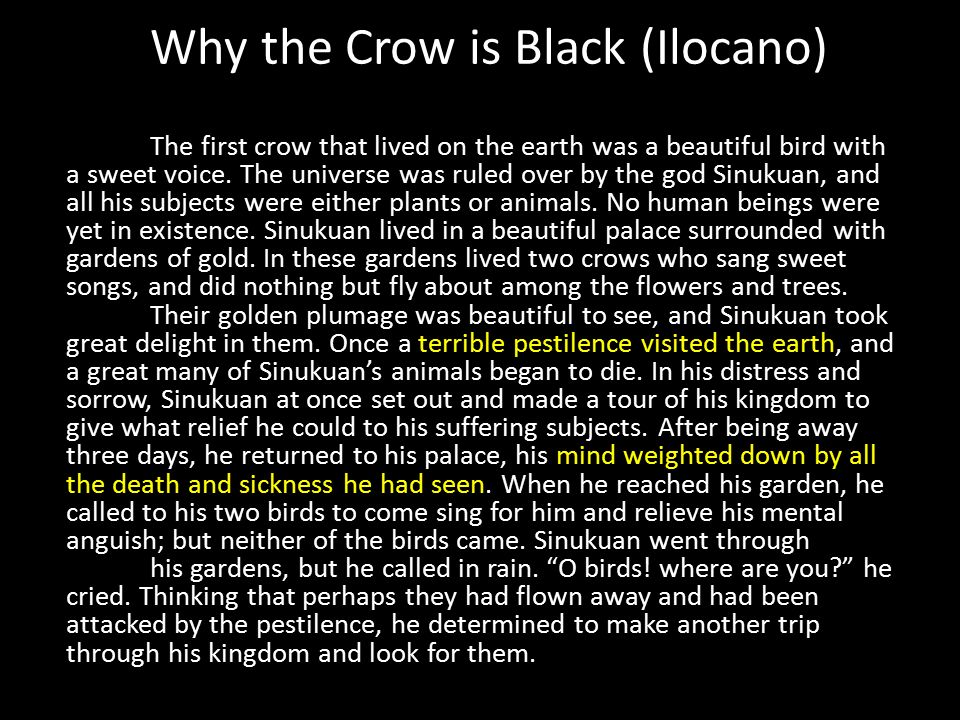 Why the Crow is Black (Ilocano)

The first crow that lived on the earth was a beautiful bird with a sweet voice. The universe was ruled over by the god Sinukuan, and all his subjects were either plants or animals. No human beings were yet in existence. Sinukuan lived in a beautiful palace surrounded with gardens of gold. In these gardens lived two crows who sang sweet songs, and did nothing but fly about among the flowers and trees.

Their golden plumage was beautiful to see, and Sinukuan took great delight in them. Once a terrible pestilence visited the earth, and a great many of Sinukuan's animals began to die. In his distress and sorrow, Sinukuan at once set out and made a tour of his kingdom to give what relief he could to his suffering subjects. After being away three days, he returned to his palace, his mind weighted down by all the death and sickness he had seen. When he reached his garden, he called to his two birds to come sing for him and relieve his mental anguish; but neither of the birds came. Sinukuan went through

his gardens, but he called in rain. "O birds! where are you?" he cried. Thinking that perhaps they had flown away and had been attacked by the pestilence, he determined to make another trip through his kingdom and look for them.